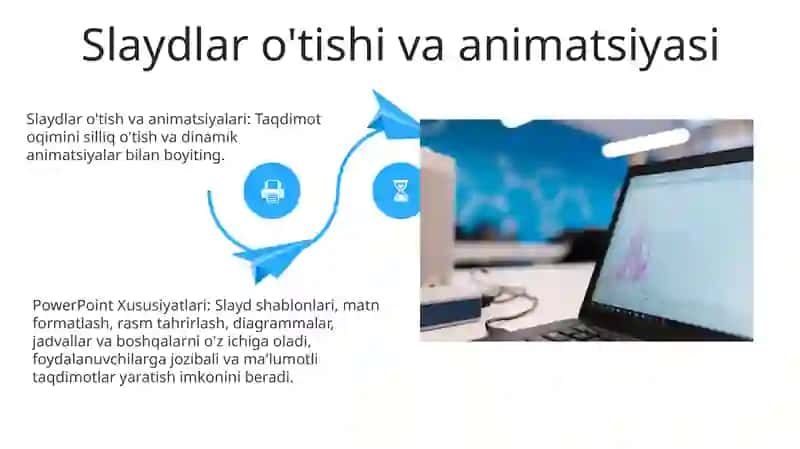 Slaydlar o'tishi va animatsiyasi

Slaydlar o'tish va animatsiyalari: Taqdimot oqimini silliq o'tish va dinamik animatsiyalar bilan boyiting.

PowerPoint Xususiyatlari: Slayd shablonlari, matn formatlash, rasm tahrirlash, diagrammalar, jadvallar va boshqalarni o'z ichiga oladi, foydalanuvchilarga jozibali va ma'lumotli taqdimotlar yaratish imkonini beradi.